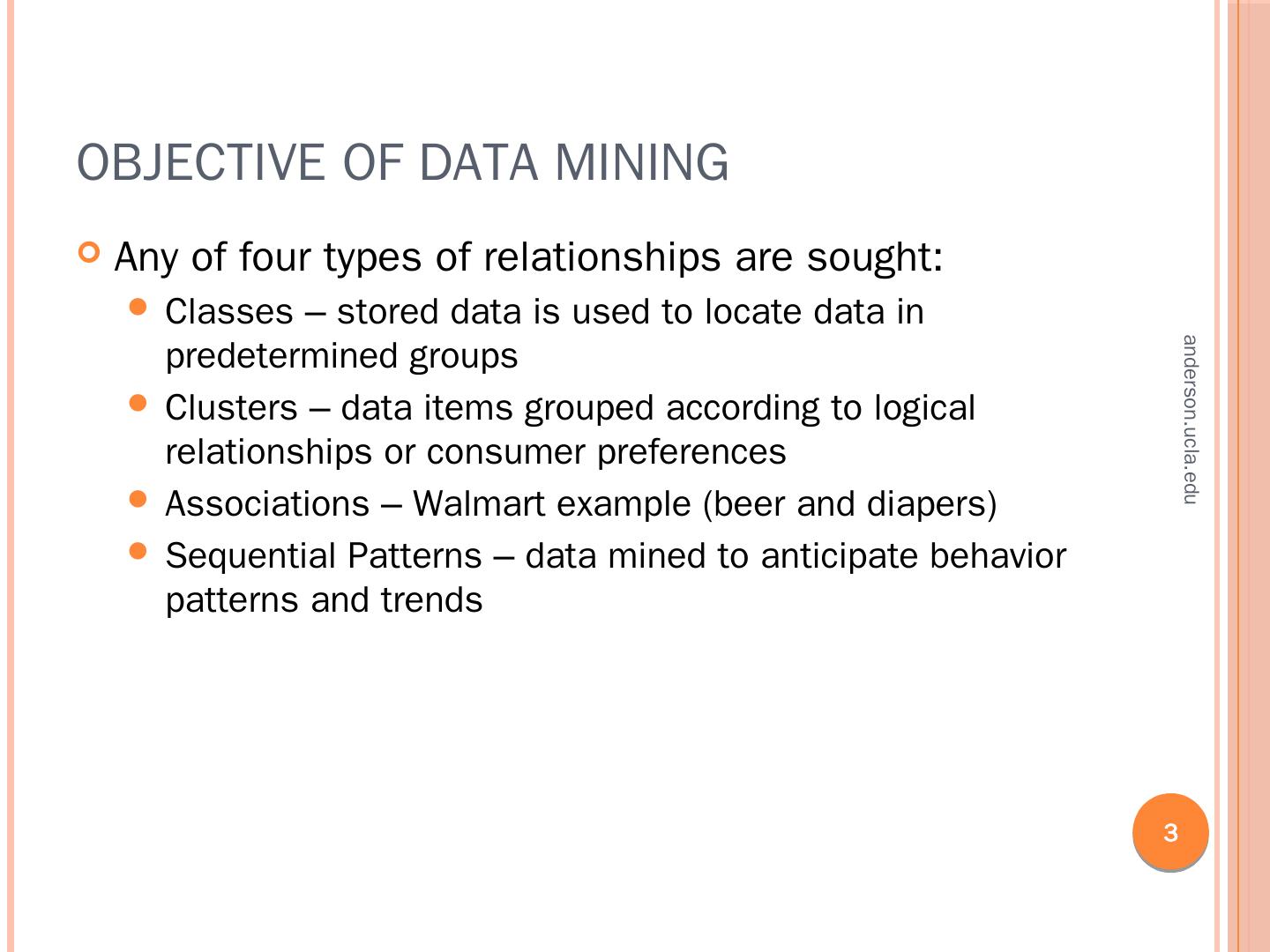 OBJECTIVE OF DATA MINING

Any of four types of relationships are sought:

Classes – stored data is used to locate data in predetermined groups

Clusters – data items grouped according to logical relationships or consumer preferences

Associations – Walmart example (beer and diapers)

Sequential Patterns – data mined to anticipate behavior patterns and trends

anderson.ucla.edu

3